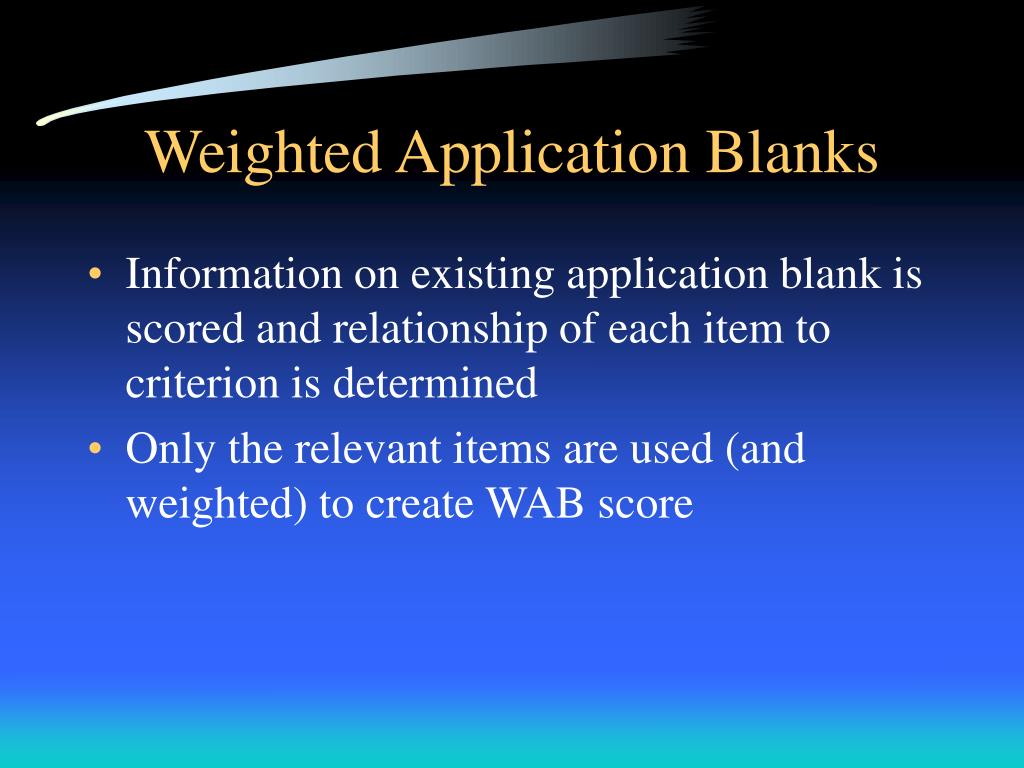 Weighted Application Blanks

• Information on existing application blank is scored and relationship of each item to criterion is determined

• Only the relevant items are used (and weighted) to create WAB score